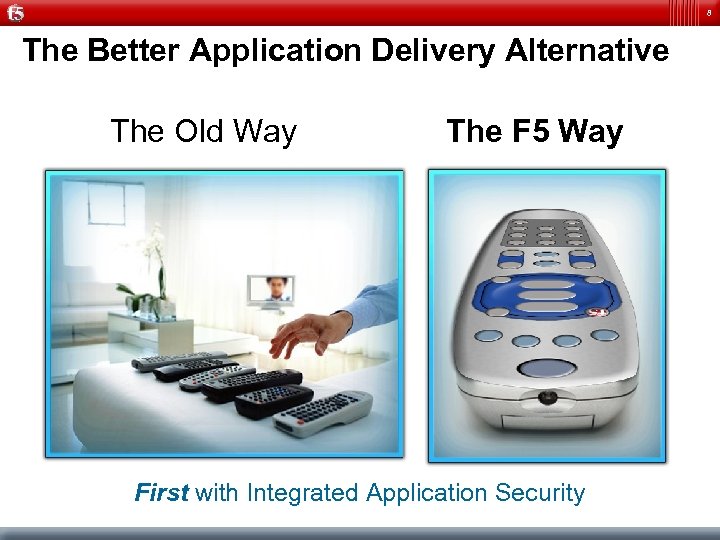 f5

8

The Better Application Delivery Alternative

The Old Way

The F5 Way

First with Integrated Application Security